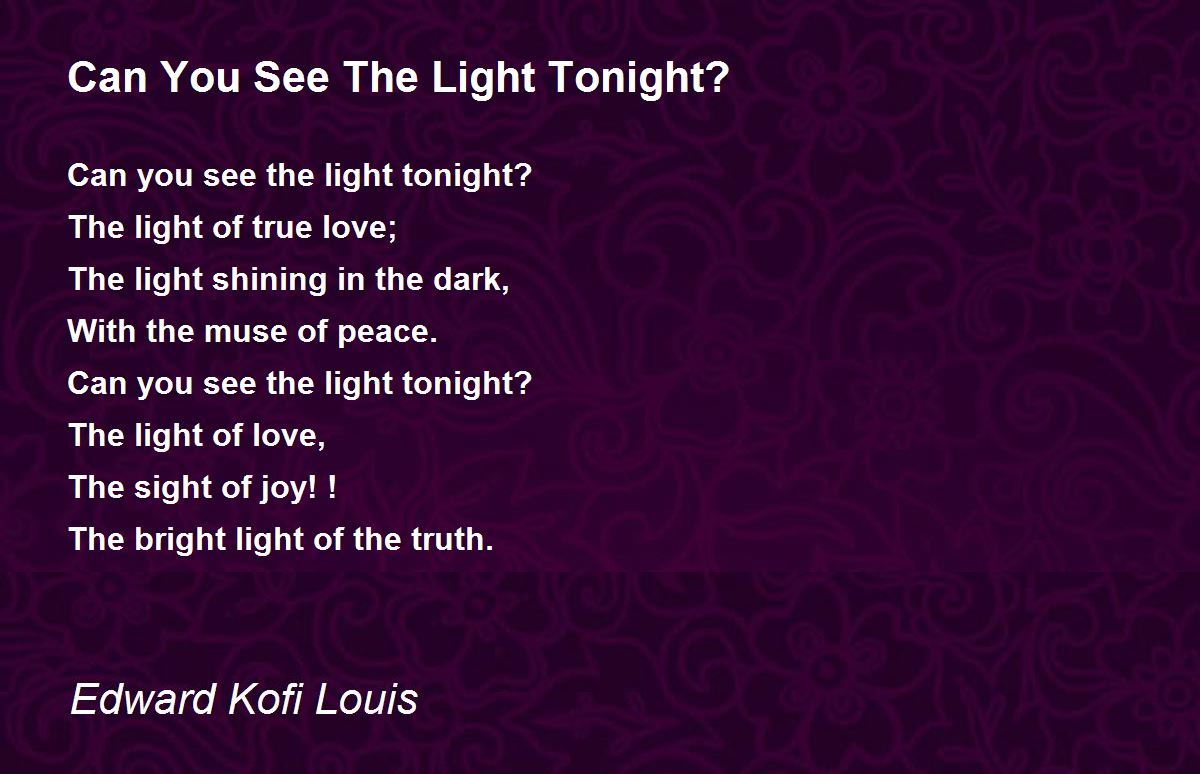 Can You See The Light Tonight?

Can you see the light tonight?
The light of true love;
The light shining in the dark,
With the muse of peace.
Can you see the light tonight?
The light of love,
The sight of joy! !
The bright light of the truth.

Edward Kofi Louis